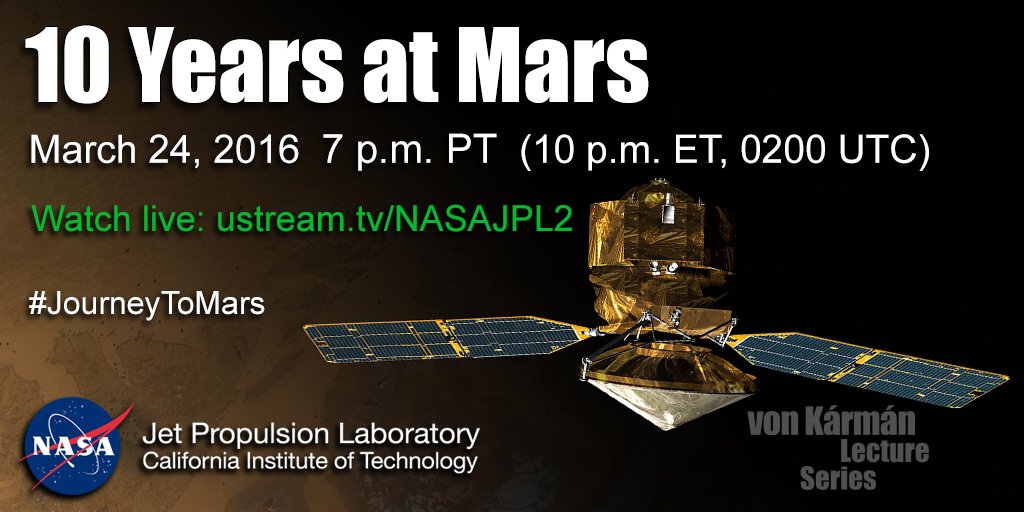 10 Years at Mars

March 24, 2016 7 p.m. PT (10 p.m. ET, 0200 UTC)

Watch live: ustream.tv/NASAJPL2

#JourneyToMars

NASA

Jet Propulsion Laboratory
California Institute of Technology

von Kármán
Lecture
Series